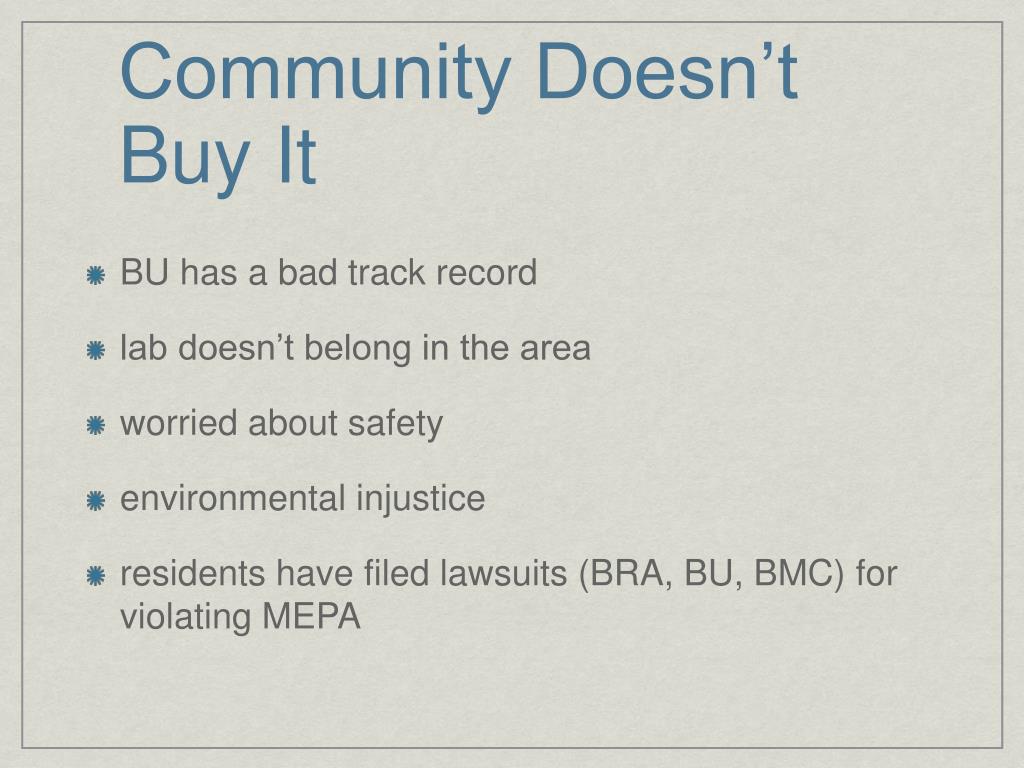 Community Doesn’t Buy It

BU has a bad track record

lab doesn’t belong in the area

worried about safety

environmental injustice

residents have filed lawsuits (BRA, BU, BMC) for violating MEPA